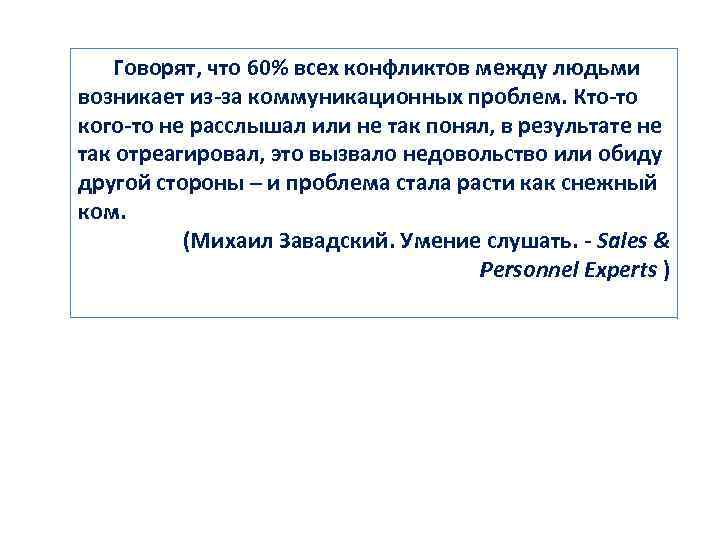 Говорят, что 60% всех конфликтов между людьми возникает из-за коммуникационных проблем. Кто-то кого-то не расслышал или не так понял, в результате не так отреагировал, это вызвало недовольство или обиду другой стороны – и проблема стала расти как снежный ком.

(Михаил Завадский. Умение слушать. - Sales & Personnel Experts )